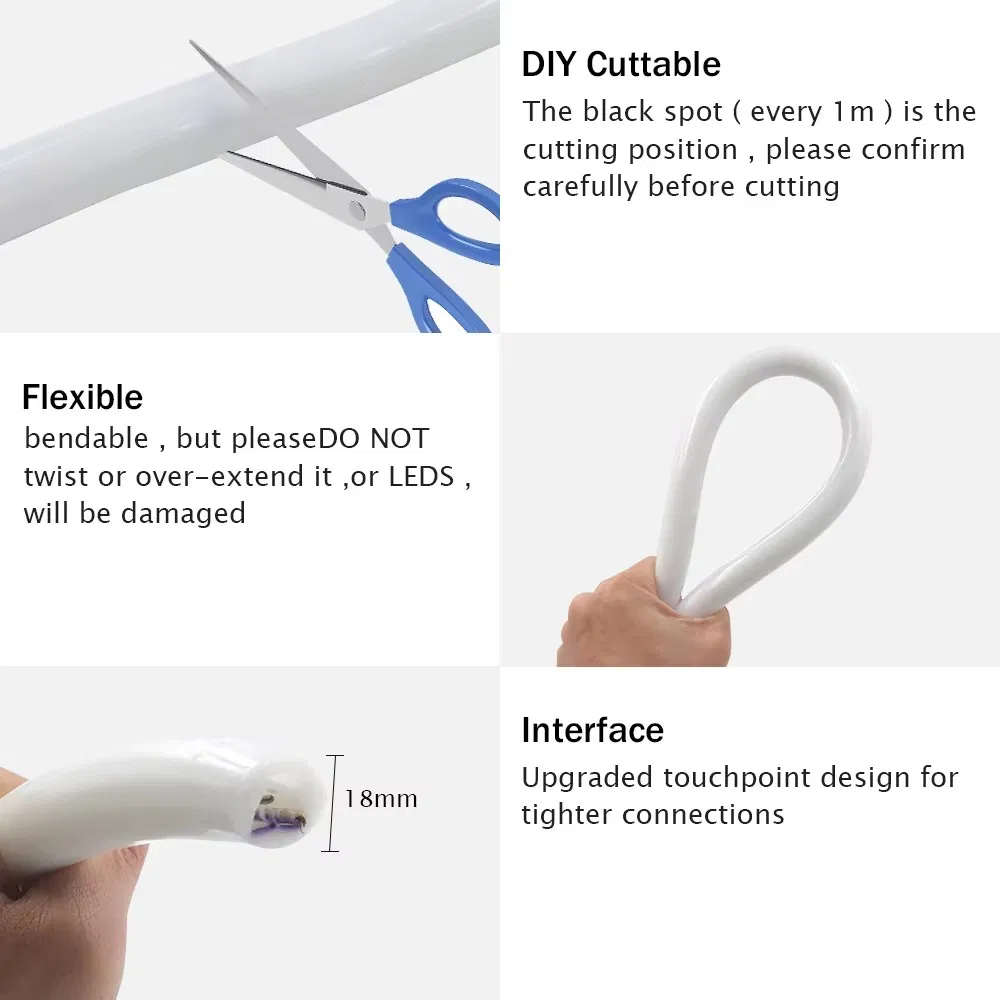 DIY Cuttable
The black spot ( every 1m ) is the cutting position , please confirm carefully before cutting

Flexible
bendable , but pleaseDO NOT twist or over-extend it ,or LEDS , will be damaged

18mm

Interface
Upgraded touchpoint design for tighter connections